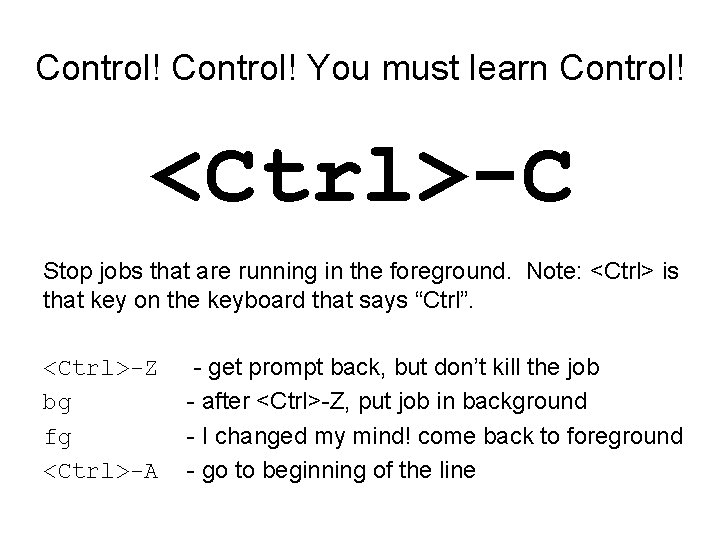 Control! Control! You must learn Control!

<Ctrl>-C

Stop jobs that are running in the foreground.  Note: <Ctrl> is that key on the keyboard that says “Ctrl”.

<Ctrl>-Z - get prompt back, but don’t kill the job
bg - after <Ctrl>-Z, put job in background
fg - I changed my mind! come back to foreground
<Ctrl>-A - go to beginning of the line